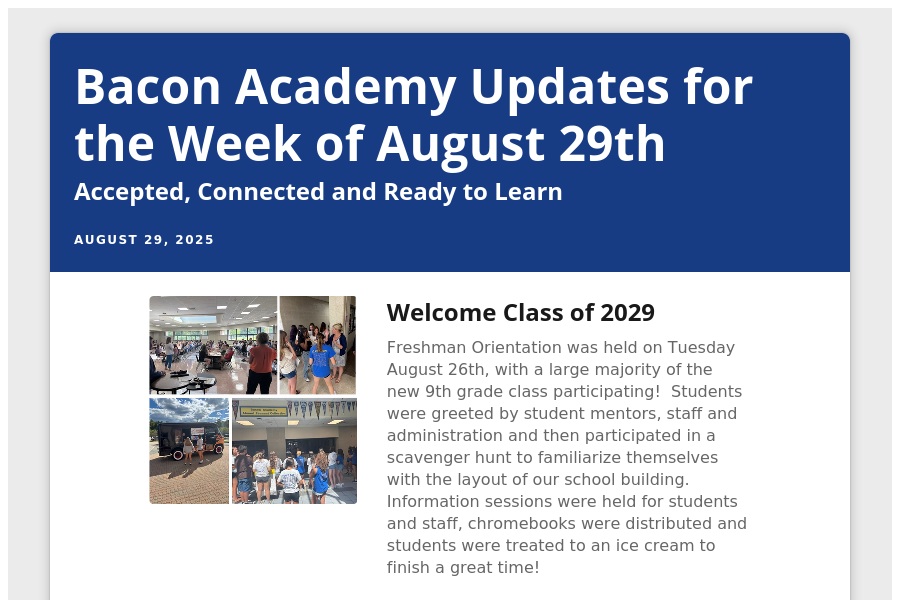 Bacon Academy Updates for the Week of August 29th

Accepted, Connected and Ready to Learn

AUGUST 29, 2025

Welcome Class of 2029

Freshman Orientation was held on Tuesday August 26th, with a large majority of the new 9th grade class participating!  Students were greeted by student mentors, staff and administration and then participated in a scavenger hunt to familiarize themselves with the layout of our school building. Information sessions were held for students and staff, chromebooks were distributed and students were treated to an ice cream to finish a great time!